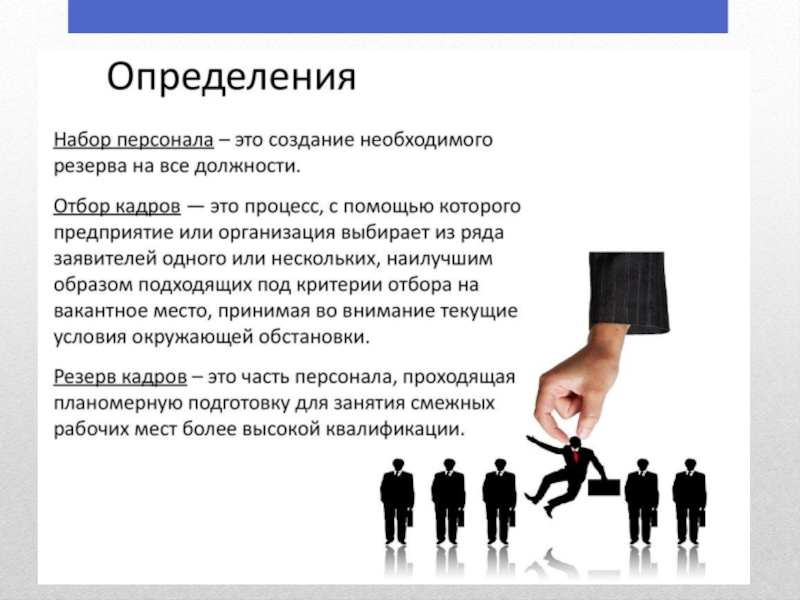 Определения

Набор персонала – это создание необходимого резерва на все должности.

Отбор кадров — это процесс, с помощью которого предприятие или организация выбирает из ряда заявителей одного или нескольких, наилучшим образом подходящих под критерии отбора на вакантное место, принимая во внимание текущие условия окружающей обстановки.

Резерв кадров – это часть персонала, проходящая планомерную подготовку для занятия смежных рабочих мест более высокой квалификации.